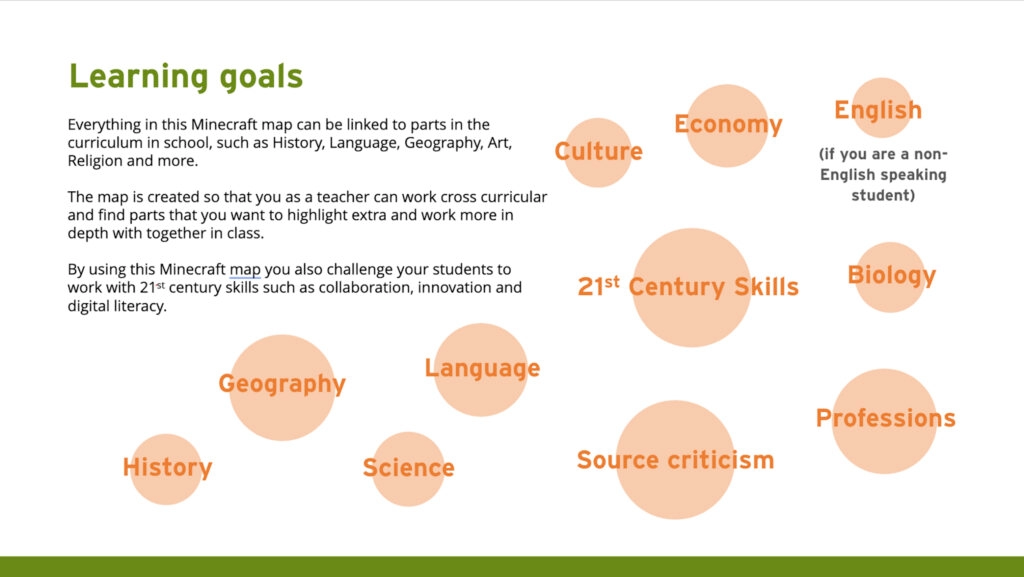 Learning goals

Everything in this Minecraft map can be linked to parts in the curriculum in school, such as History, Language, Geography, Art, Religion and more.

The map is created so that you as a teacher can work cross curricular and find parts that you want to highlight extra and work more in depth with together in class.

By using this Minecraft map you also challenge your students to work with 21$^{st}$ century skills such as collaboration, innovation and digital literacy.

Culture

Economy

English

(if you are a non-English speaking student)

21$^{st}$ Century Skills

Biology

Geography

Language

History

Science

Source criticism

Professions